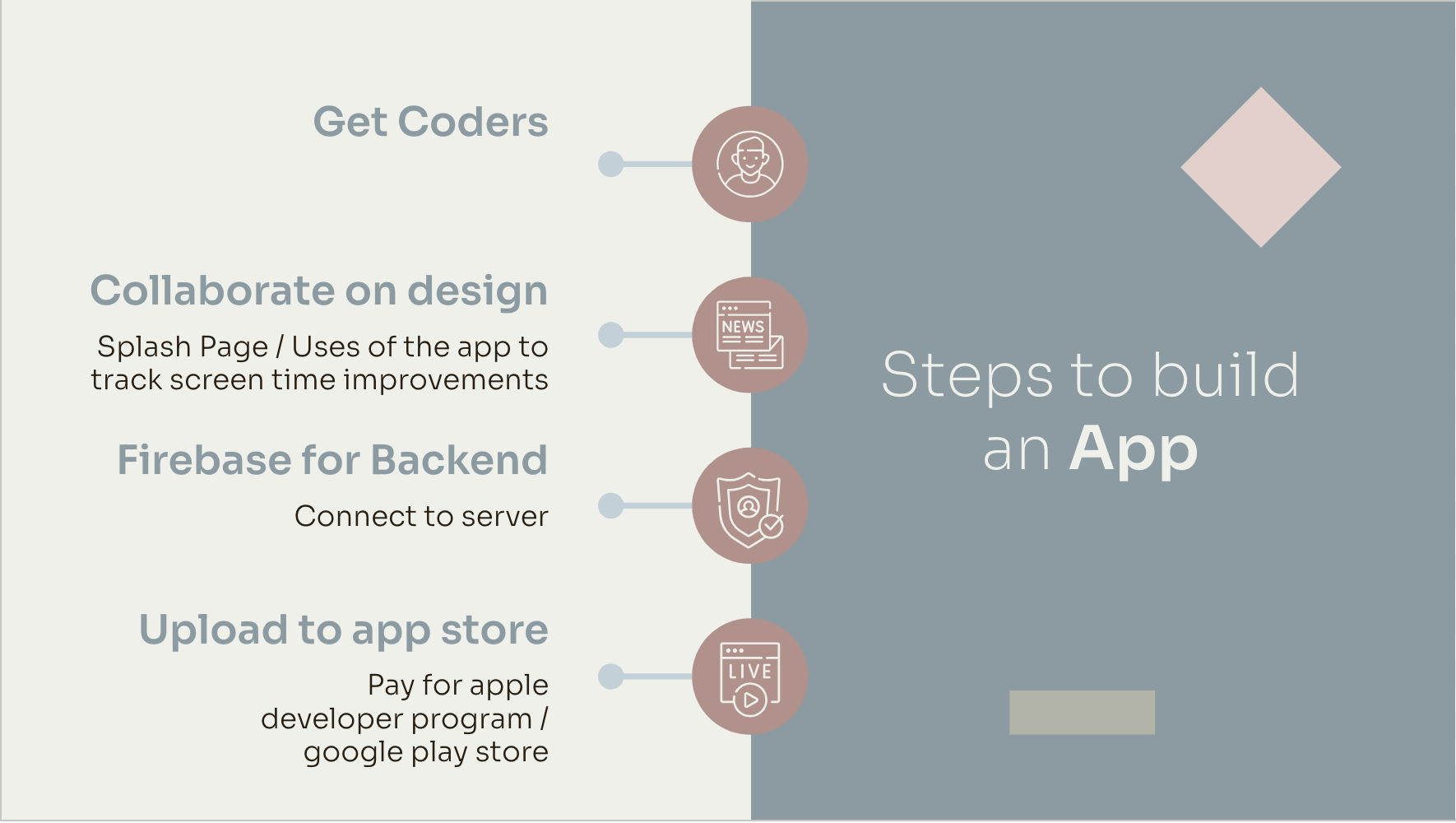 Get Coders

Collaborate on design

Splash Page / Uses of the app to track screen time improvements

NEWS

Firebase for Backend

Connect to server

Upload to app store

Pay for apple developer program / google play store

LIVE

Steps to build an App